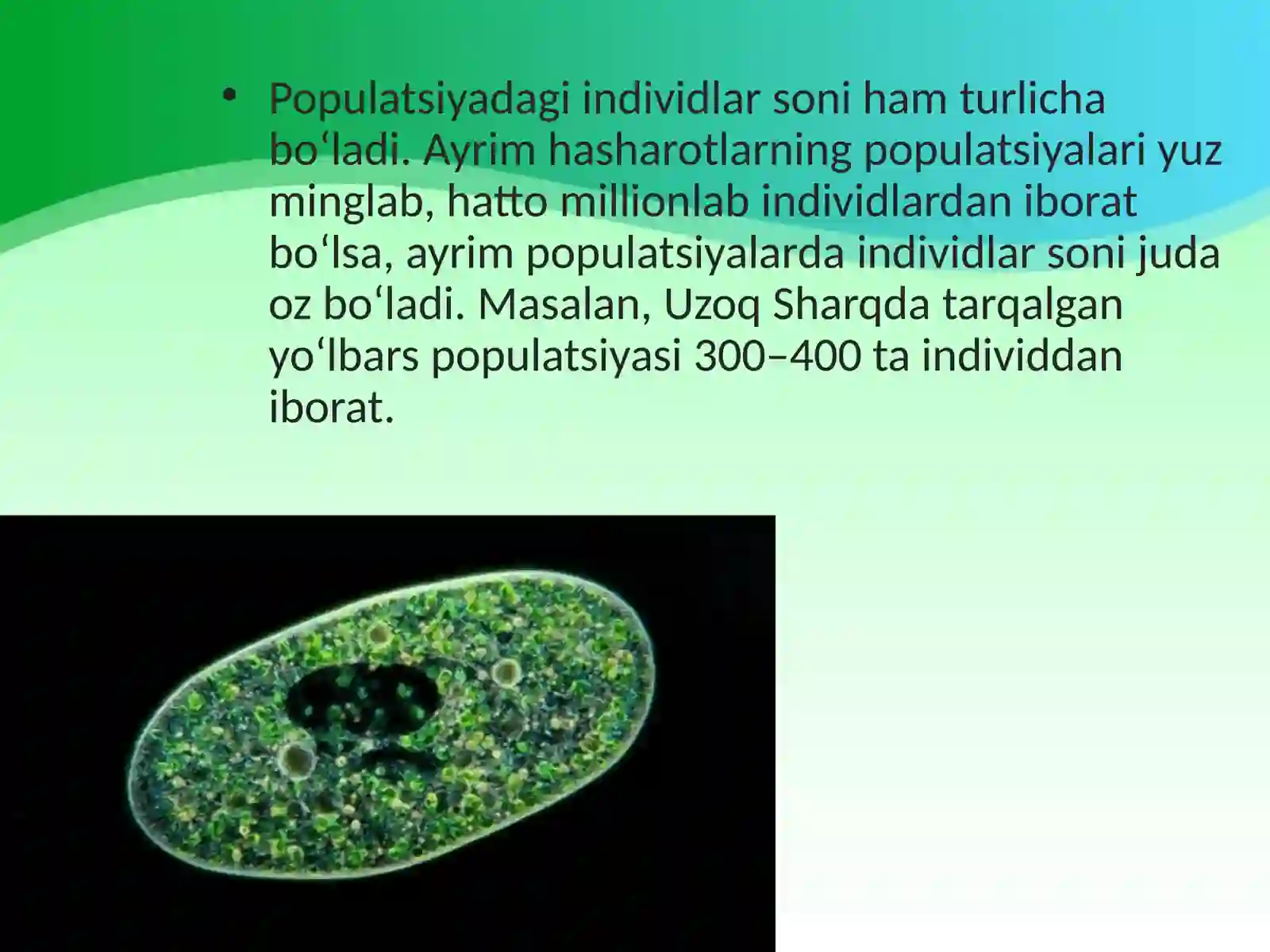 • Populatsiyadagi individlar soni ham turlicha bo‘ladi. Ayrim hasharotlarning populatsiyalari yuz minglab, hatto millionlab individlardan iborat bo‘lsa, ayrim populatsiyalarda individlar soni juda oz bo‘ladi. Masalan, Uzoq Sharqda tarqalgan yo‘lbars populatsiyasi 300–400 ta individdan iborat.